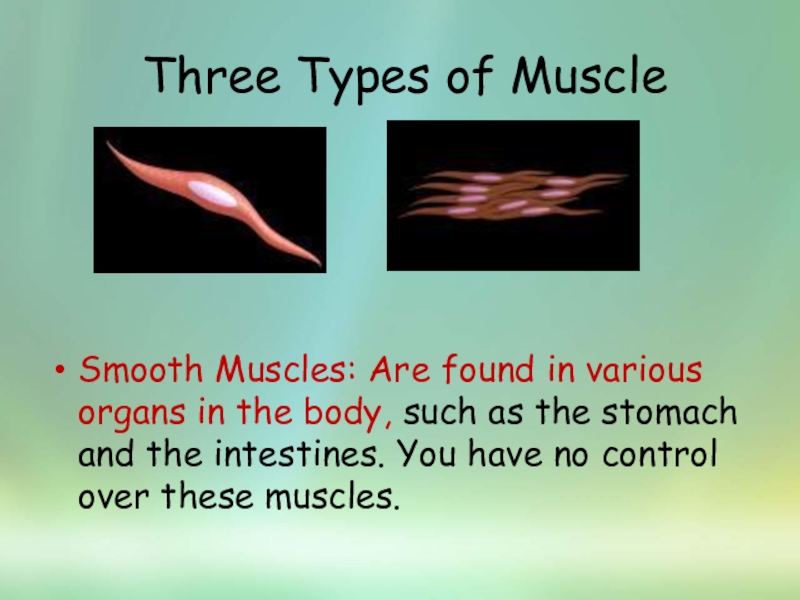 Three Types of Muscle

• Smooth Muscles: Are found in various organs in the body, such as the stomach and the intestines. You have no control over these muscles.